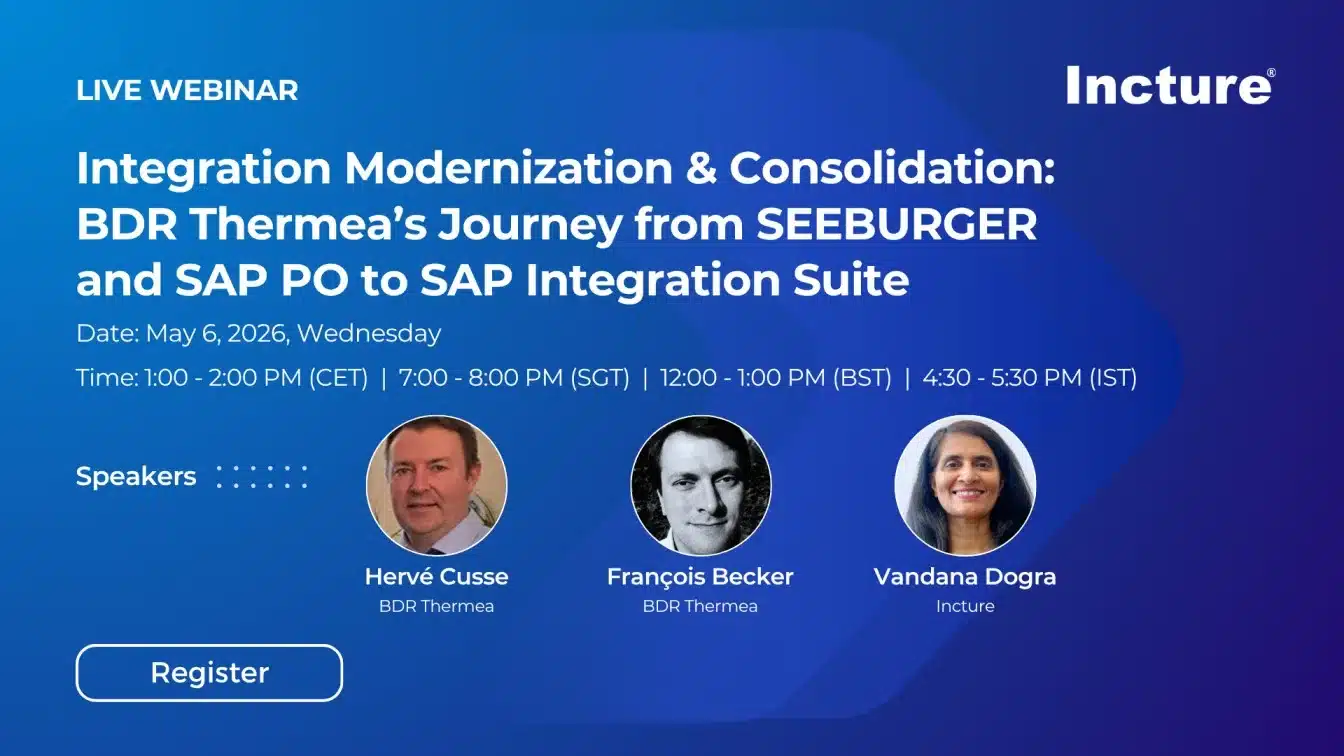 LIVE WEBINAR

Incture®

Integration Modernization & Consolidation: BDR Thermea's Journey from SEEBURGER and SAP PO to SAP Integration Suite

Date: May 6, 2026, Wednesday

Time: 1:00 - 2:00 PM (CET) | 7:00 - 8:00 PM (SGT) | 12:00 - 1:00 PM (BST) | 4:30 - 5:30 PM (IST)

Speakers

Hervé Cusse
BDR Thermea

François Becker
BDR Thermea

Vandana Dogra
Incture

Register